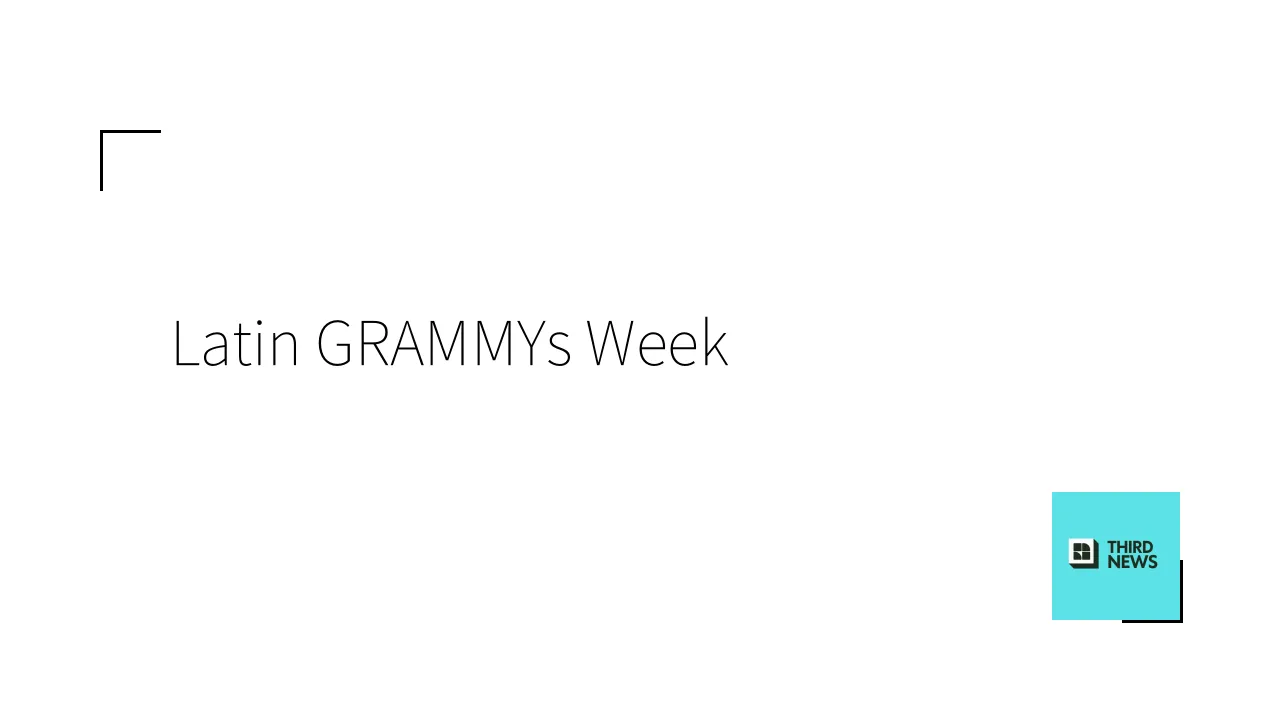 Latin GRAMMYs Week

THIRD
NEWS